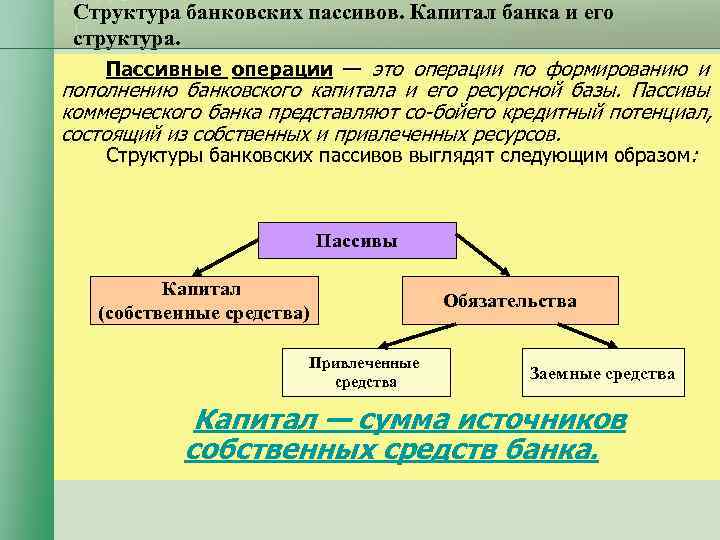 Структура банковских пассивов. Капитал банка и его структура.

Пассивные операции — это операции по формированию и пополнению банковского капитала и его ресурсной базы. Пассивы коммерческого банка представляют со-бойего кредитный потенциал, состоящий из собственных и привлеченных ресурсов.

Структуры банковских пассивов выглядят следующим образом:

Пассивы

Капитал (собственные средства)

Обязательства

Привлеченные средства

Заемные средства

Капитал — сумма источников собственных средств банка.